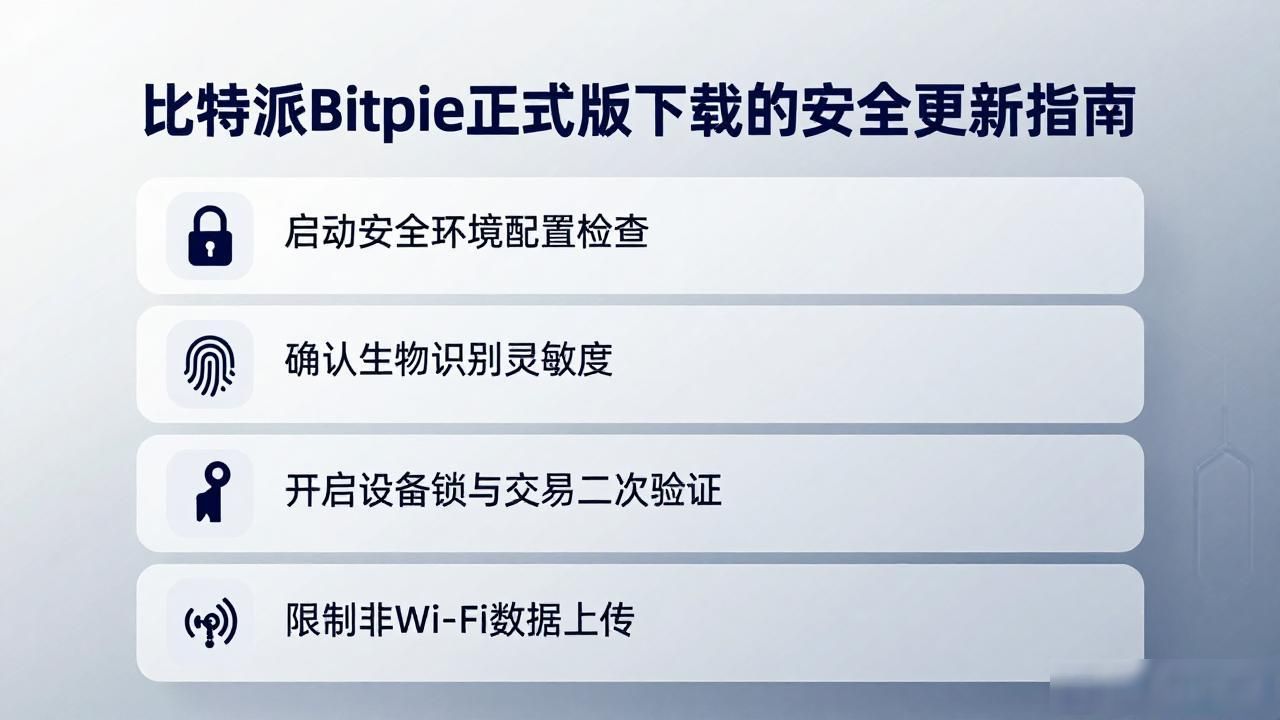 比特派Bitpie正式版下载的安全更新指南

启动安全环境配置检查

确认生物识别灵敏度

开启设备锁与交易二次验证

限制非Wi-Fi数据上传